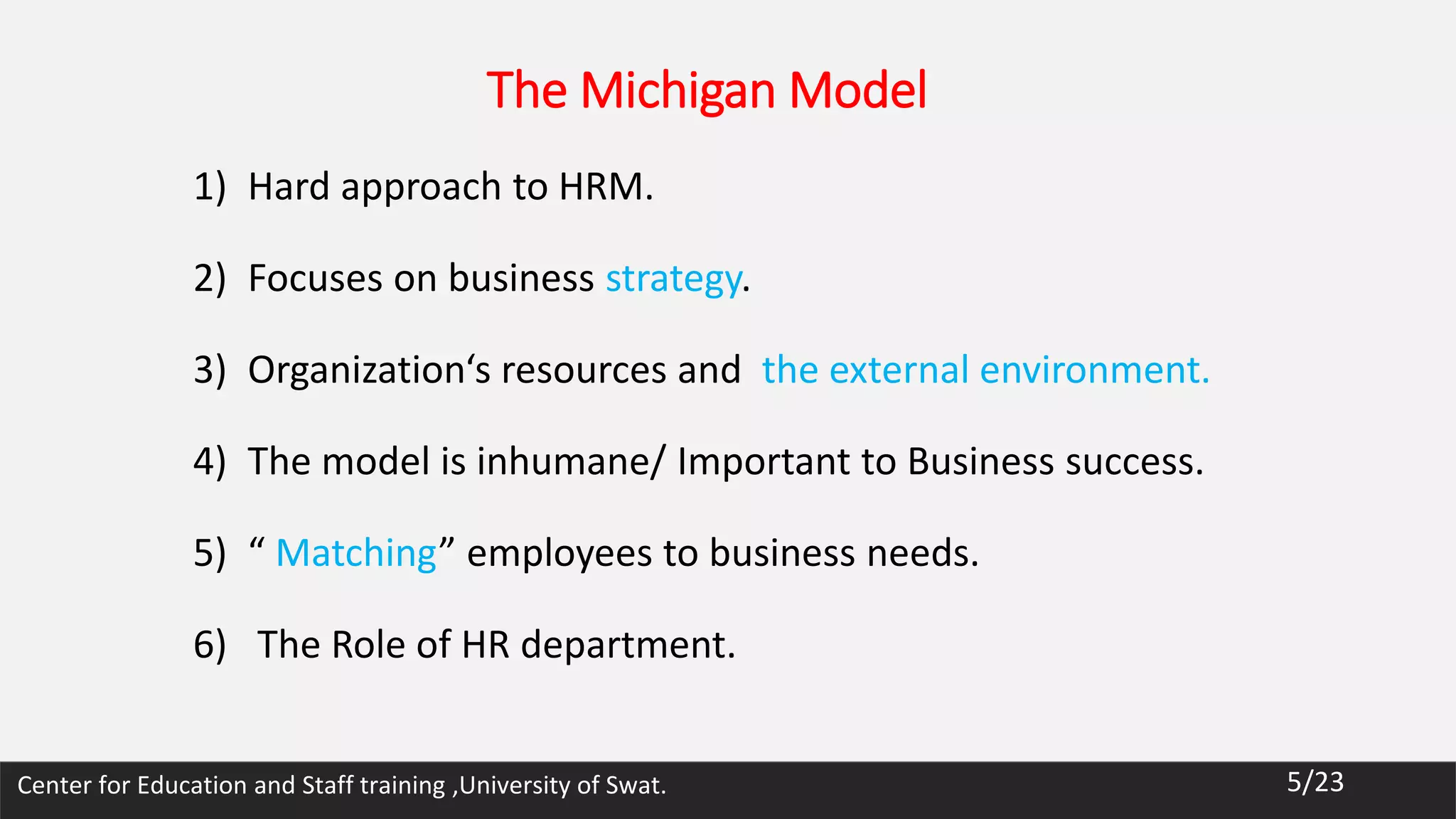 The Michigan Model

1) Hard approach to HRM.

2) Focuses on business strategy.

3) Organization‘s resources and the external environment.

4) The model is inhumane/ Important to Business success.

5) “ Matching” employees to business needs.

6) The Role of HR department.

Center for Education and Staff training ,University of Swat.

5/23